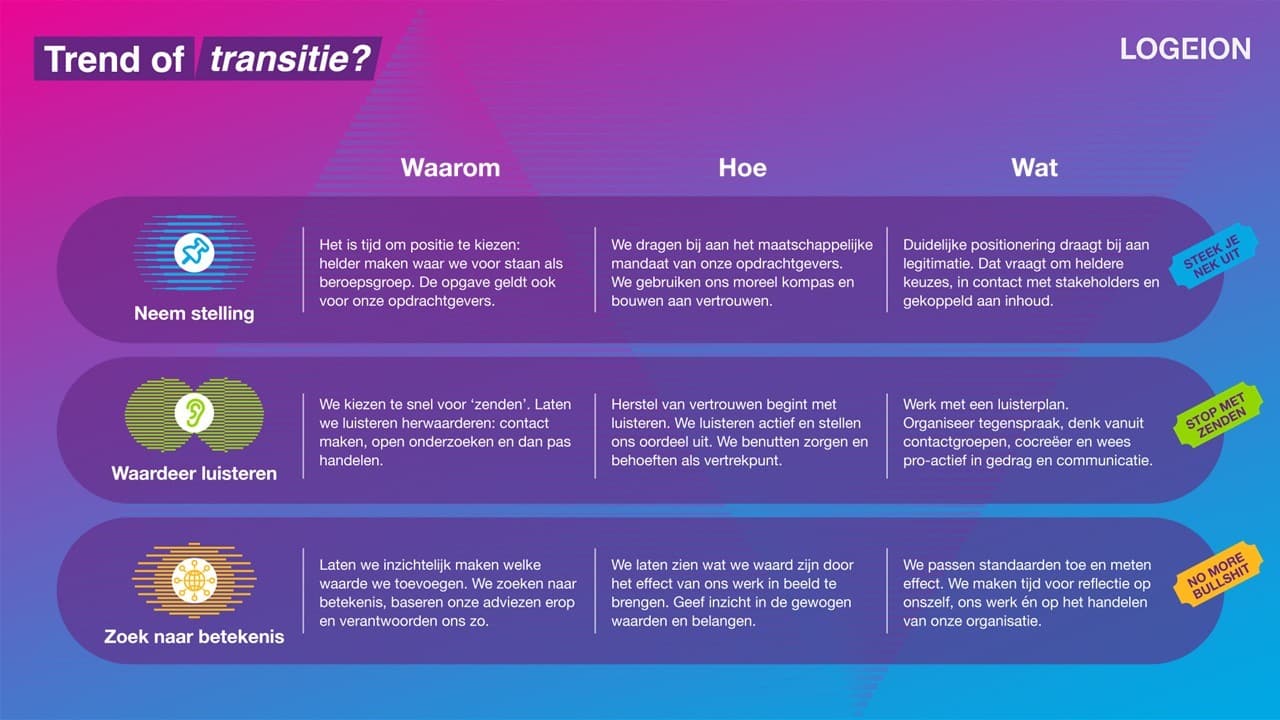 Trend of transitie?

LOGEION

| | Waarom | Hoe | Wat | |
|---|---|---|---|---|
| Neem stelling | Het is tijd om positie te kiezen: helder maken waar we voor staan als beroepsgroep. De opgave geldt ook voor onze opdrachtgevers. | We dragen bij aan het maatschappelijke mandaat van onze opdrachtgevers. We gebruiken ons moreel kompas en bouwen aan vertrouwen. | Duidelijke positionering draagt bij aan legitimatie. Dat vraagt om heldere keuzes, in contact met stakeholders en gekoppeld aan inhoud. | STEEK JE NEK UIT |
| Waardeer luisteren | We kiezen te snel voor 'zenden'. Laten we luisteren herwaarderen: contact maken, open onderzoeken en dan pas handelen. | Herstel van vertrouwen begint met luisteren. We luisteren actief en stellen ons oordeel uit. We benutten zorgen en behoeften als vertrekpunt. | Werk met een luisterplan. Organiseer tegenspraak, denk vanuit contactgroepen, cocreëer en wees pro-actief in gedrag en communicatie. | STOP MET ZENDEN |
| Zoek naar betekenis | Laten we inzichtelijk maken welke waarde we toevoegen. We zoeken naar betekenis, baseren onze adviezen erop en verantwoorden ons zo. | We laten zien wat we waard zijn door het effect van ons werk in beeld te brengen. Geef inzicht in de gewogen waarden en belangen. | We passen standaarden toe en meten effect. We maken tijd voor reflectie op onszelf, ons werk én op het handelen van onze organisatie. | NO MORE BULLSHIT |